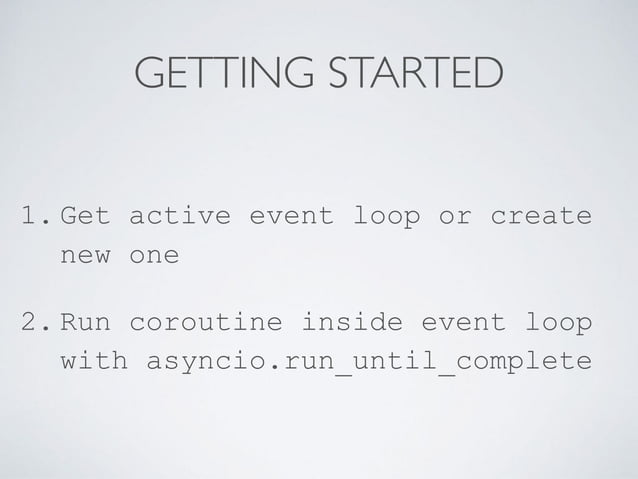 GETTING STARTED

1. Get active event loop or create new one

2. Run coroutine inside event loop with asyncio.run_until_complete